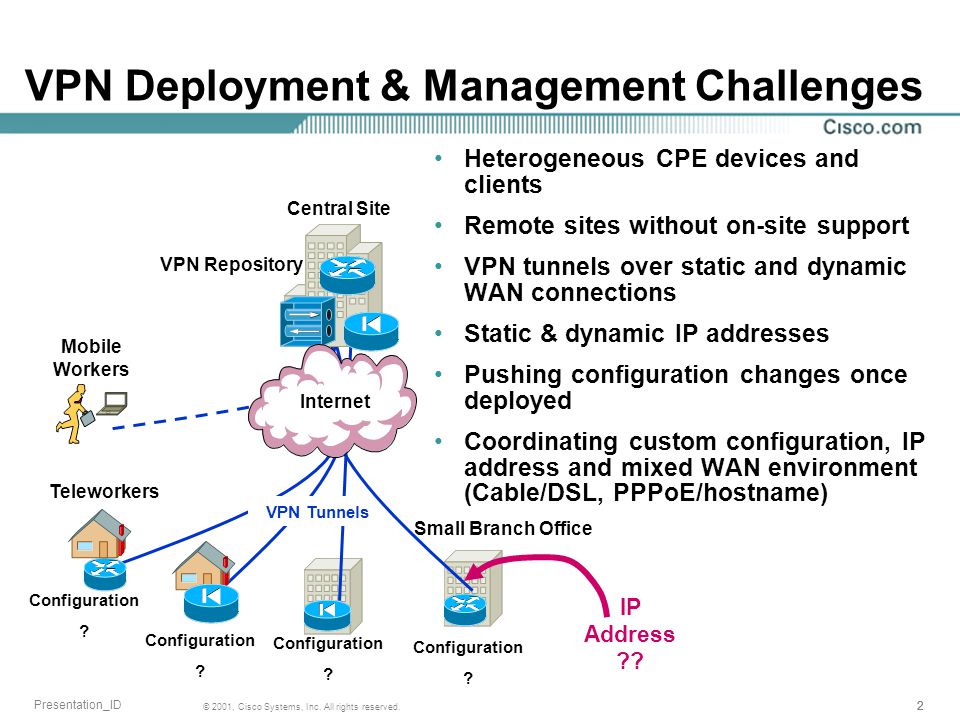 VPN Deployment & Management Challenges

Cisco.com

• Heterogeneous CPE devices and clients
• Remote sites without on-site support
• VPN tunnels over static and dynamic WAN connections
• Static & dynamic IP addresses
• Pushing configuration changes once deployed
• Coordinating custom configuration, IP address and mixed WAN environment (Cable/DSL, PPPoE/hostname)

Central Site

VPN Repository

Mobile Workers

Internet

Teleworkers

VPN Tunnels

Small Branch Office

Configuration
?

Configuration
?

Configuration
?

Configuration
?

IP Address ??

Presentation_ID © 2001, Cisco Systems, Inc. All rights reserved. 2